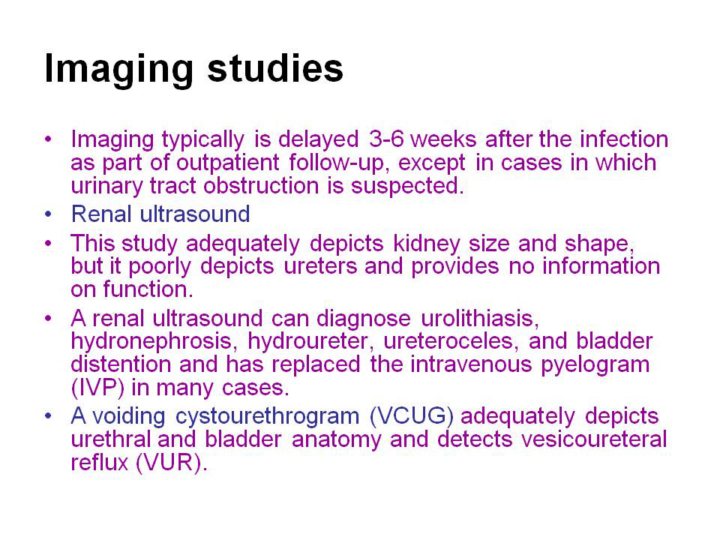 Imaging studies

• Imaging typically is delayed 3-6 weeks after the infection as part of outpatient follow-up, except in cases in which urinary tract obstruction is suspected.
• Renal ultrasound
• This study adequately depicts kidney size and shape, but it poorly depicts ureters and provides no information on function.
• A renal ultrasound can diagnose urolithiasis, hydronephrosis, hydroureter, ureteroceles, and bladder distention and has replaced the intravenous pyelogram (IVP) in many cases.
• A voiding cystourethrogram (VCUG) adequately depicts urethral and bladder anatomy and detects vesicoureteral reflux (VUR).